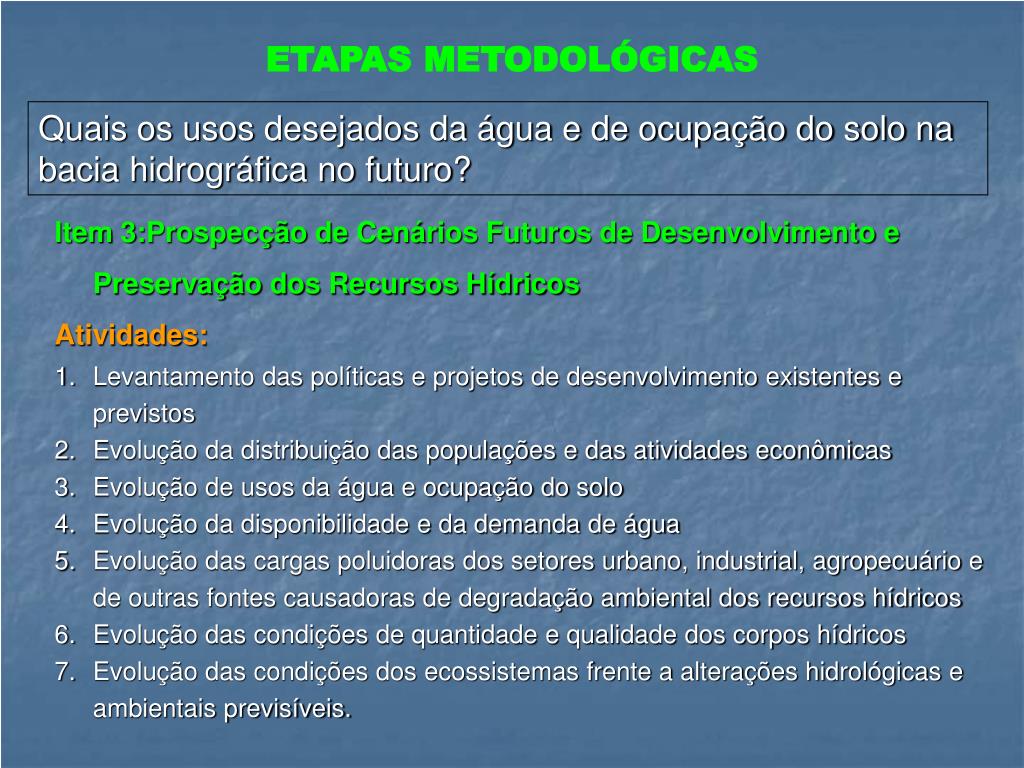 ETAPAS METODOLÓGICAS

Quais os usos desejados da água e de ocupação do solo na bacia hidrográfica no futuro?

Item 3:Prospecção de Cenários Futuros de Desenvolvimento e Preservação dos Recursos Hídricos

Atividades:

1. Levantamento das políticas e projetos de desenvolvimento existentes e previstos
2. Evolução da distribuição das populações e das atividades econômicas
3. Evolução de usos da água e ocupação do solo
4. Evolução da disponibilidade e da demanda de água
5. Evolução das cargas poluidoras dos setores urbano, industrial, agropecuário e de outras fontes causadoras de degradação ambiental dos recursos hídricos
6. Evolução das condições de quantidade e qualidade dos corpos hídricos
7. Evolução das condições dos ecossistemas frente a alterações hidrológicas e ambientais previsíveis.